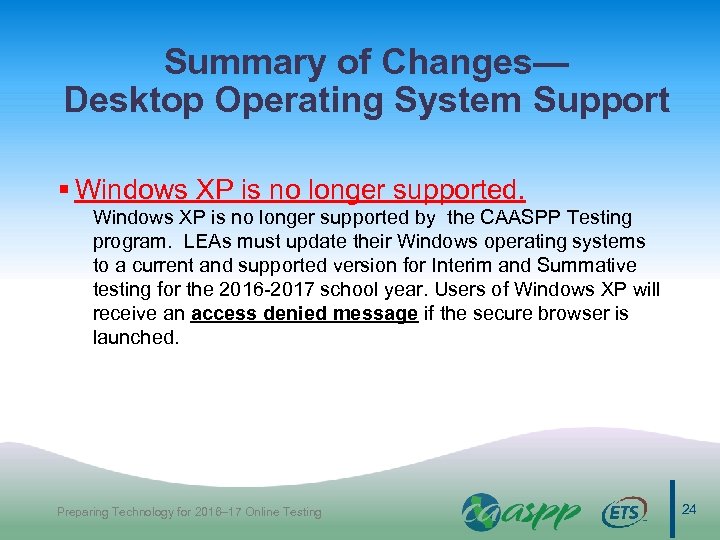 Summary of Changes—
Desktop Operating System Support

▪ Windows XP is no longer supported.
Windows XP is no longer supported by the CAASPP Testing program. LEAs must update their Windows operating systems to a current and supported version for Interim and Summative testing for the 2016-2017 school year. Users of Windows XP will receive an access denied message if the secure browser is launched.

Preparing Technology for 2016–17 Online Testing

caaspp

ETS

24